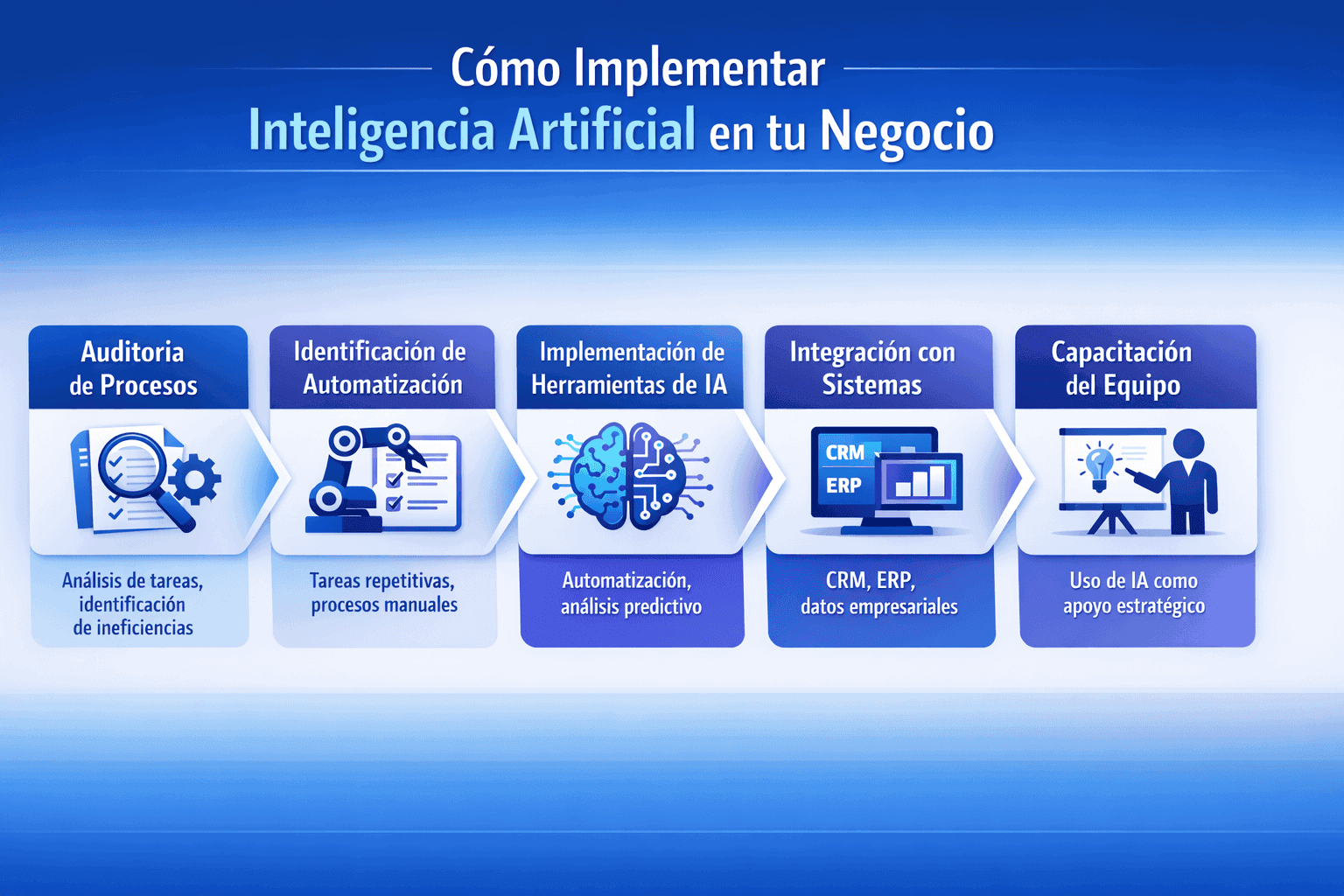 Cómo Implementar
Inteligencia Artificial en tu Negocio

Auditoria de Procesos

Análisis de tareas, identificación de ineficiencias

Identificación de Automatización

Tareas repetitivas, procesos manuales

Implementación de Herramientas de IA

Automatización, análisis predictivo

Integración con Sistemas

CRM
ERP

CRM, ERP, datos empresariales

Capacitación del Equipo

Uso de IA como apoyo estratégico